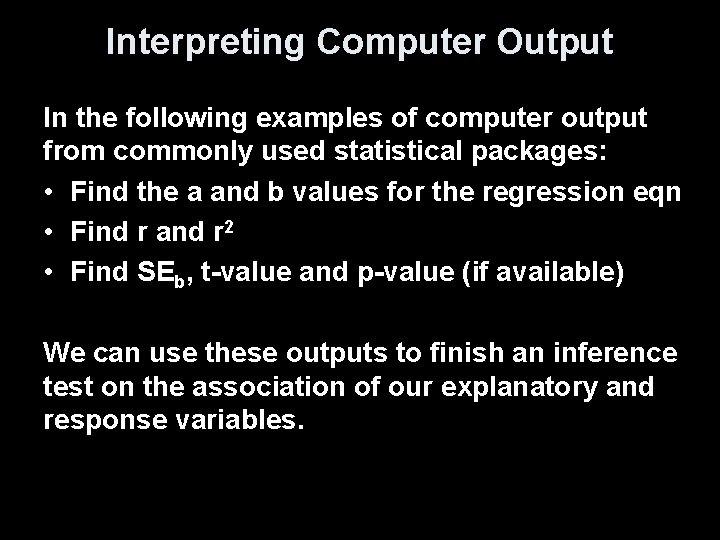 Interpreting Computer Output

In the following examples of computer output from commonly used statistical packages:

• Find the a and b values for the regression eqn
• Find r and $r^2$
• Find $SE_b$, t-value and p-value (if available)

We can use these outputs to finish an inference test on the association of our explanatory and response variables.